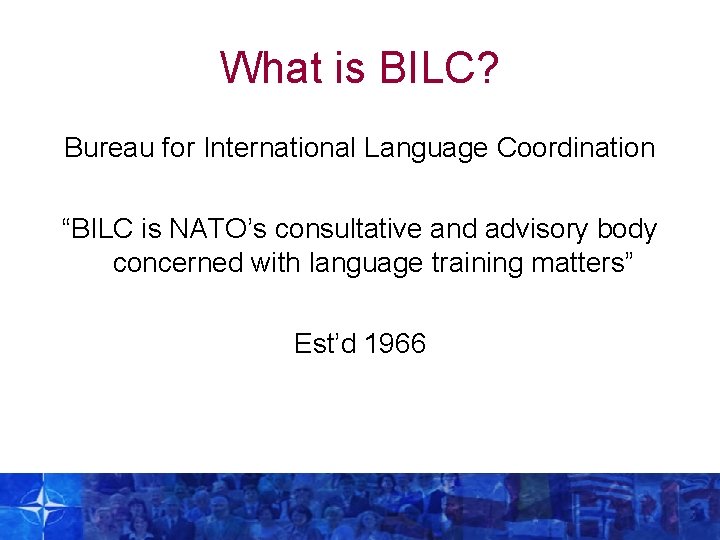 What is BILC?

Bureau for International Language Coordination

“BILC is NATO’s consultative and advisory body concerned with language training matters”

Est’d 1966